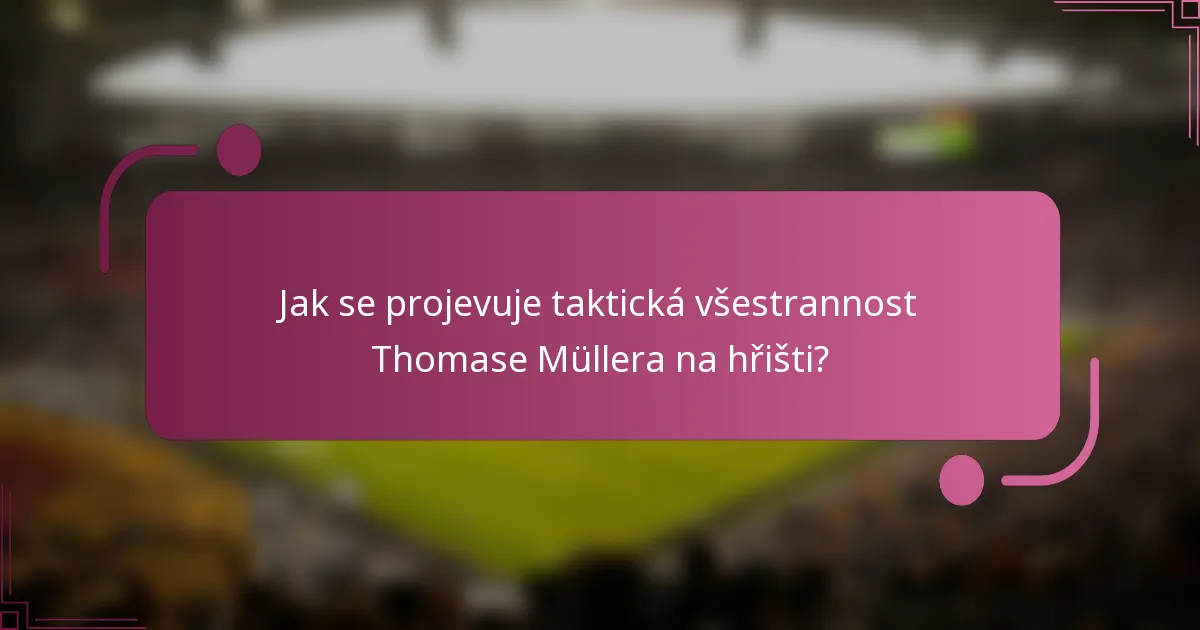 Jak se projevuje taktická všestrannost Thomase Müllera na hřišti?